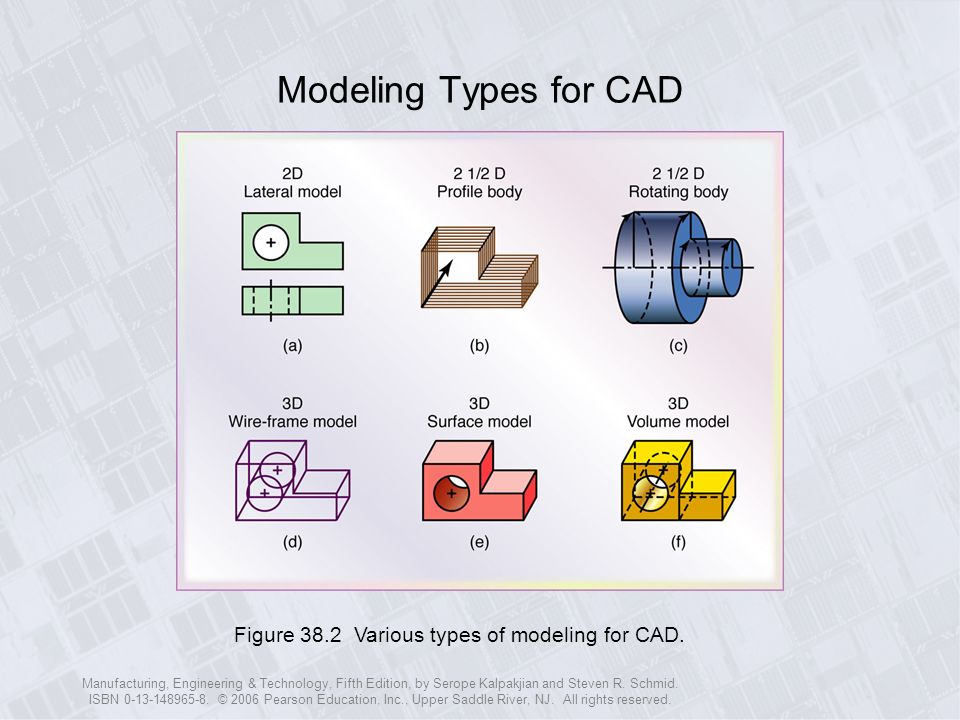 Modeling Types for CAD

2D
Lateral model

(a)

2 1/2 D
Profile body

(b)

2 1/2 D
Rotating body

(c)

3D
Wire-frame model

(d)

3D
Surface model

(e)

3D
Volume model

(f)

Figure 38.2 Various types of modeling for CAD.

Manufacturing, Engineering & Technology, Fifth Edition, by Serope Kalpakjian and Steven R. Schmid. ISBN 0-13-148965-8. © 2006 Pearson Education, Inc., Upper Saddle River, NJ. All rights reserved.